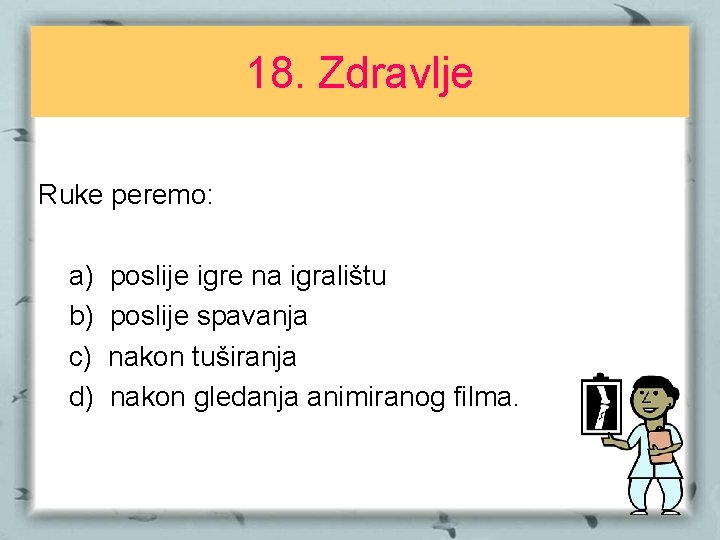 18. Zdravlje

Ruke peremo:

a) poslije igre na igralištu
b) poslije spavanja
c) nakon tuširanja
d) nakon gledanja animiranog filma.